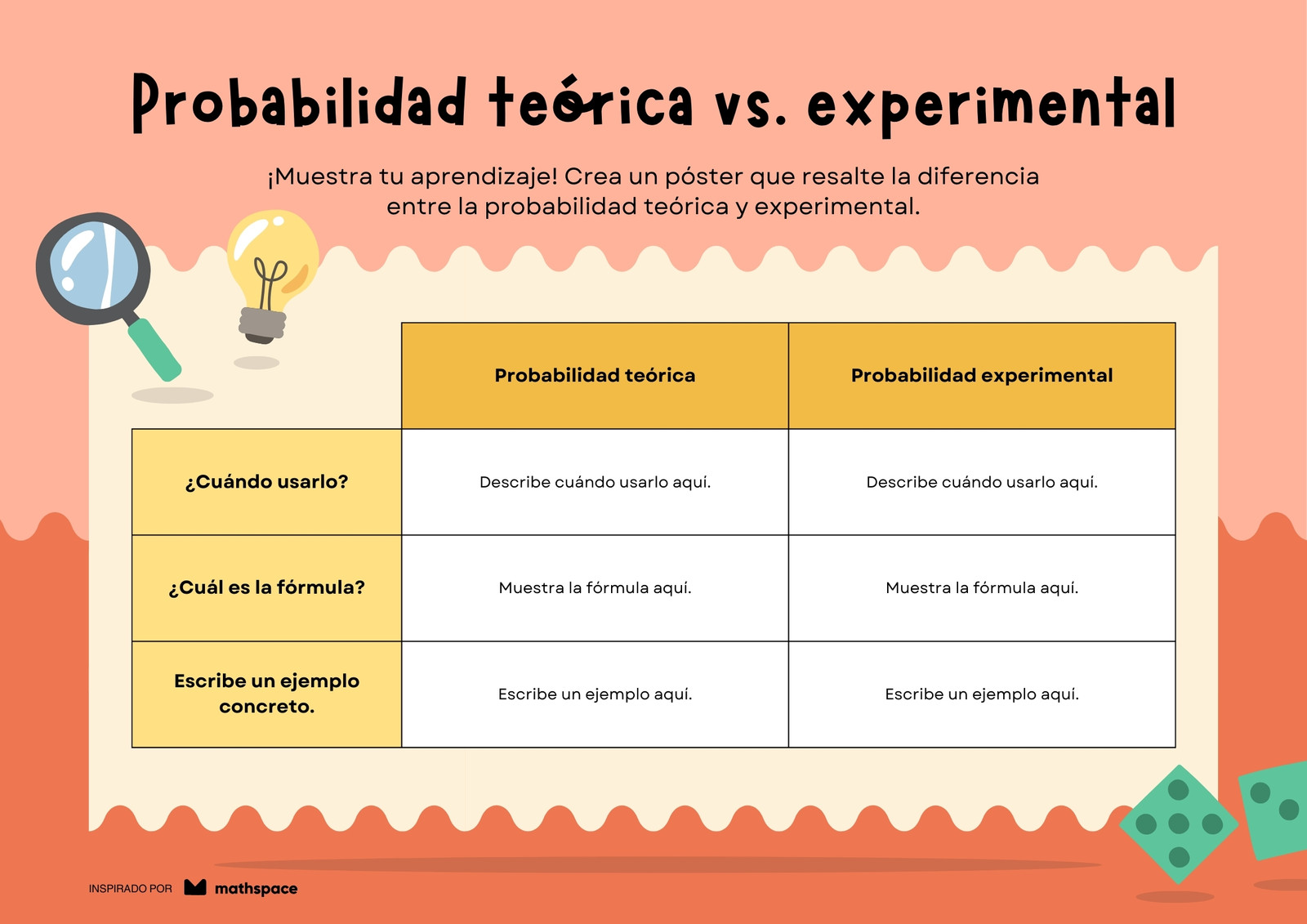 Probabilidad teórica vs. experimental

¡Muestra tu aprendizaje! Crea un póster que resalte la diferencia entre la probabilidad teórica y experimental.

| | Probabilidad teórica | Probabilidad experimental |
|---|---|---|
| ¿Cuándo usarlo? | Describe cuándo usarlo aquí. | Describe cuándo usarlo aquí. |
| ¿Cuál es la fórmula? | Muestra la fórmula aquí. | Muestra la fórmula aquí. |
| Escribe un ejemplo concreto. | Escribe un ejemplo aquí. | Escribe un ejemplo aquí. |

INSPIRADO POR mathspace